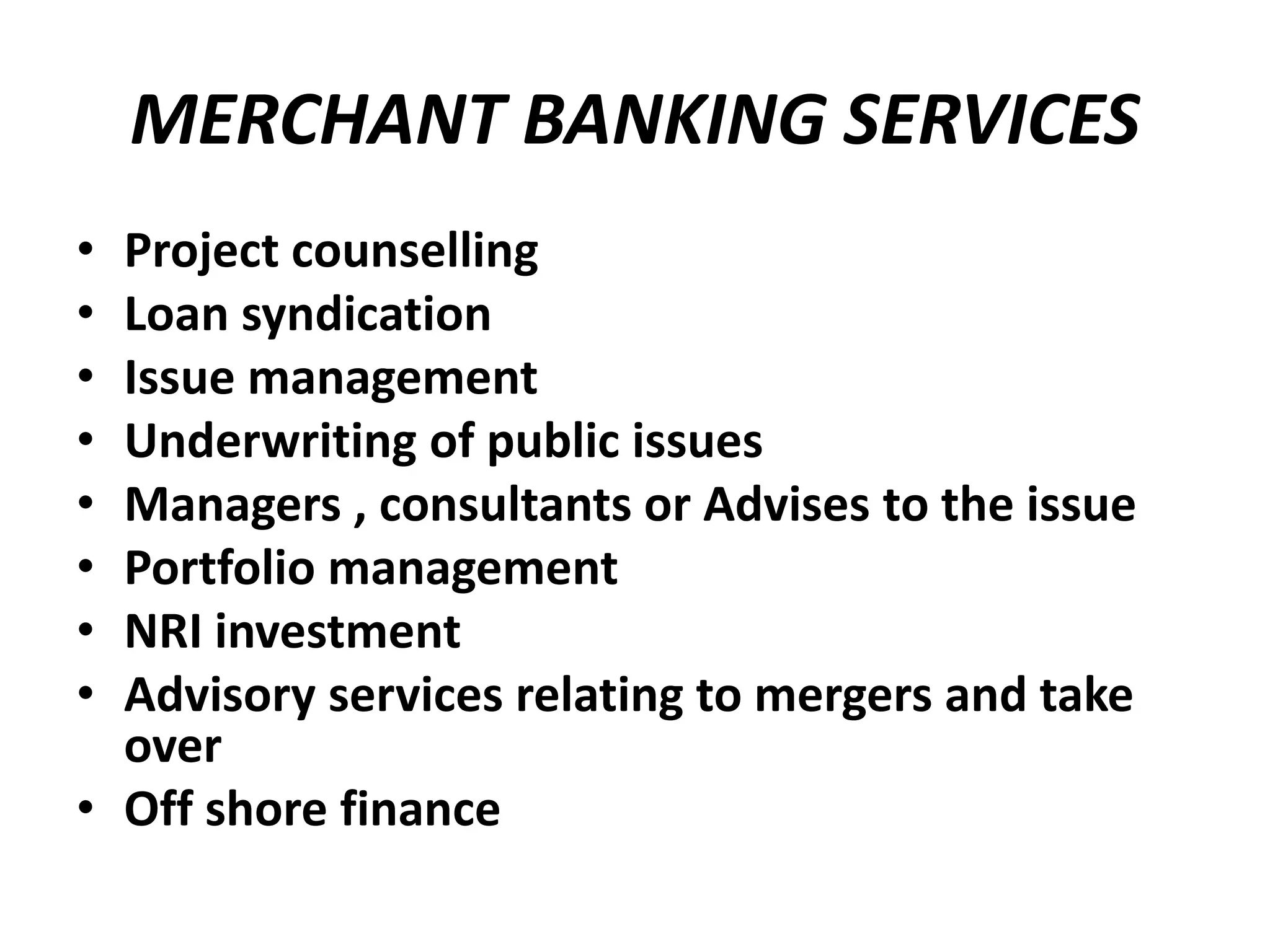 MERCHANT BANKING SERVICES

• Project counselling
• Loan syndication
• Issue management
• Underwriting of public issues
• Managers , consultants or Advises to the issue
• Portfolio management
• NRI investment
• Advisory services relating to mergers and take over
• Off shore finance